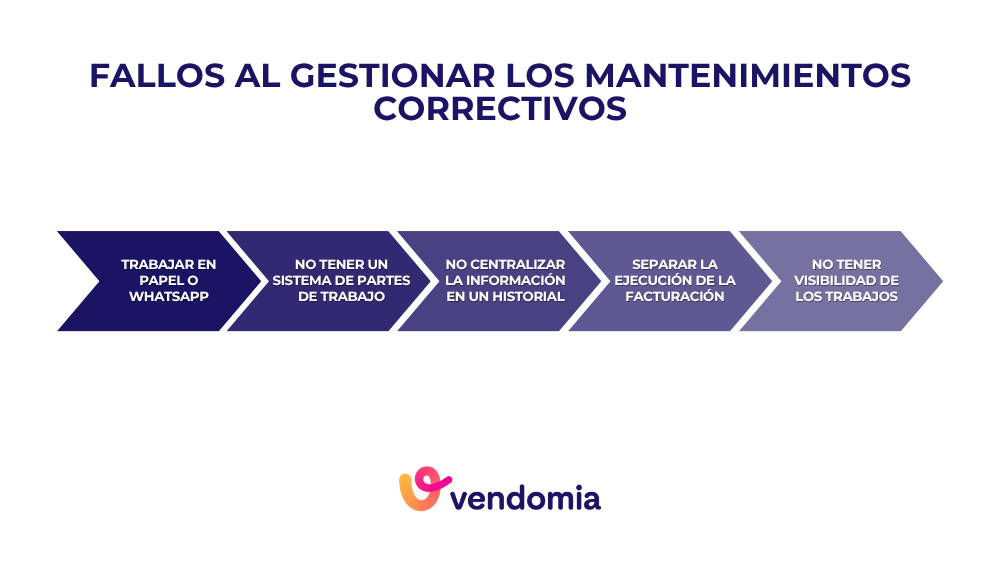 FALLOS AL GESTIONAR LOS MANTENIMIENTOS CORRECTIVOS

TRABAJAR EN PAPEL O WHATSAPP

NO TENER UN SISTEMA DE PARTES DE TRABAJO

NO CENTRALIZAR LA INFORMACIÓN EN UN HISTORIAL

SEPARAR LA EJECUCIÓN DE LA FACTURACIÓN

NO TENER VISIBILIDAD DE LOS TRABAJOS

vendomia